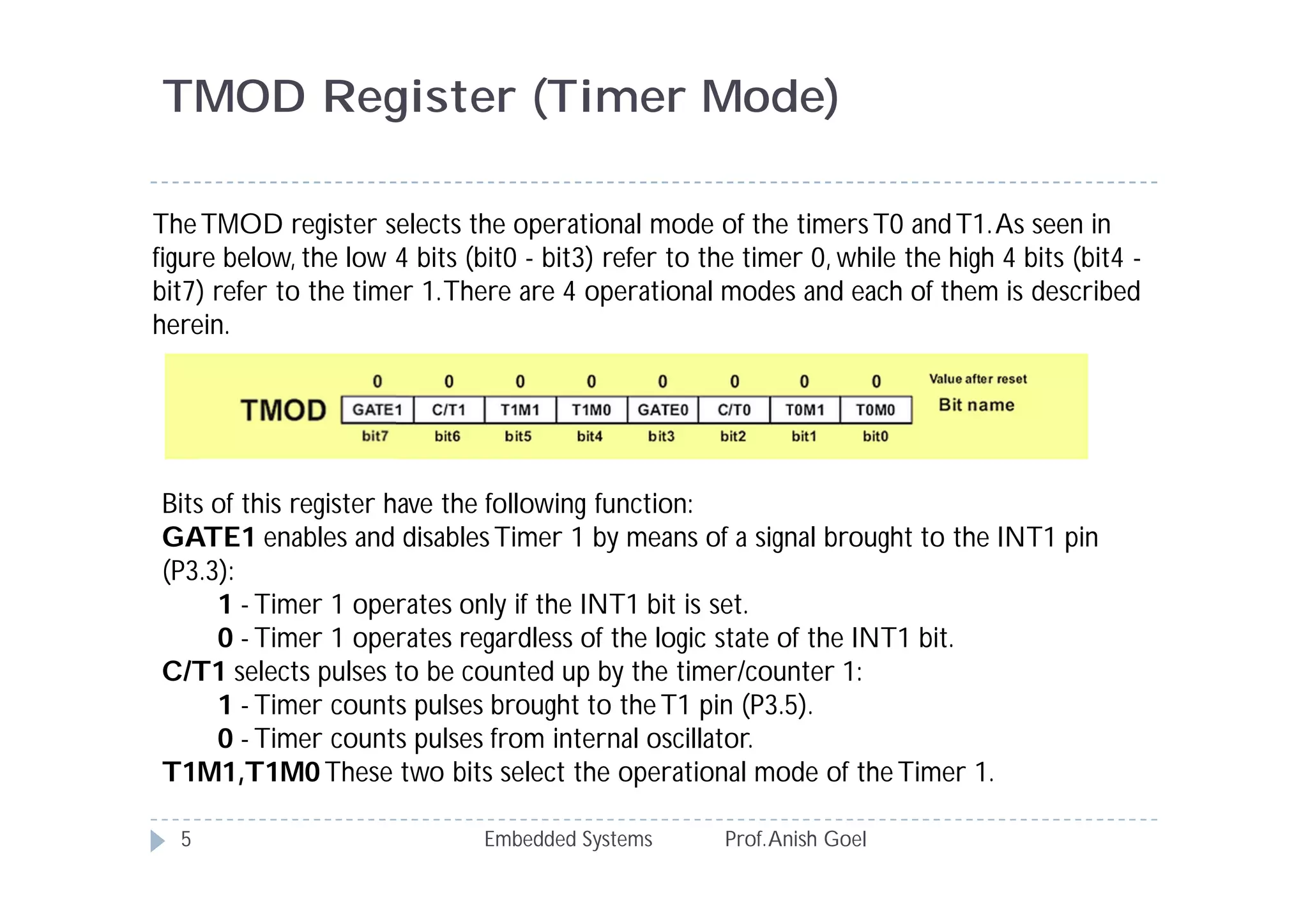 TMOD Register (Timer Mode)

The TMOD register selects the operational mode of the timers T0 and T1. As seen in figure below, the low 4 bits (bit0 - bit3) refer to the timer 0, while the high 4 bits (bit4 - bit7) refer to the timer 1. There are 4 operational modes and each of them is described herein.

| | 0 | 0 | 0 | 0 | 0 | 0 | 0 | 0 | Value after reset |
|---|---|---|---|---|---|---|---|---|---|
| TMOD | GATE1 | C/T1 | T1M1 | T1M0 | GATE0 | C/T0 | T0M1 | T0M0 | Bit name |
| | bit7 | bit6 | bit5 | bit4 | bit3 | bit2 | bit1 | bit0 | |

Bits of this register have the following function:
GATE1 enables and disables Timer 1 by means of a signal brought to the INT1 pin (P3.3):
1 - Timer 1 operates only if the INT1 bit is set.
0 - Timer 1 operates regardless of the logic state of the INT1 bit.
C/T1 selects pulses to be counted up by the timer/counter 1:
1 - Timer counts pulses brought to the T1 pin (P3.5).
0 - Timer counts pulses from internal oscillator.
T1M1,T1M0 These two bits select the operational mode of the Timer 1.

5 Embedded Systems Prof. Anish Goel